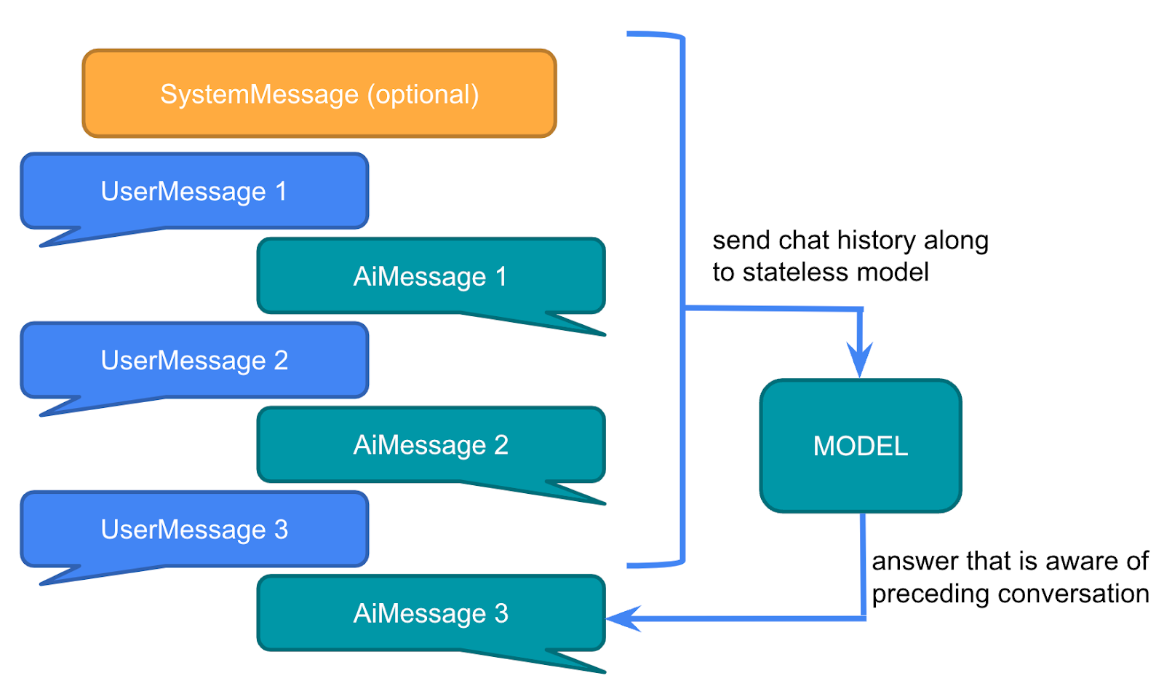 SystemMessage (optional)

UserMessage 1

AiMessage 1

UserMessage 2

AiMessage 2

UserMessage 3

AiMessage 3

send chat history along to stateless model

MODEL

answer that is aware of preceding conversation